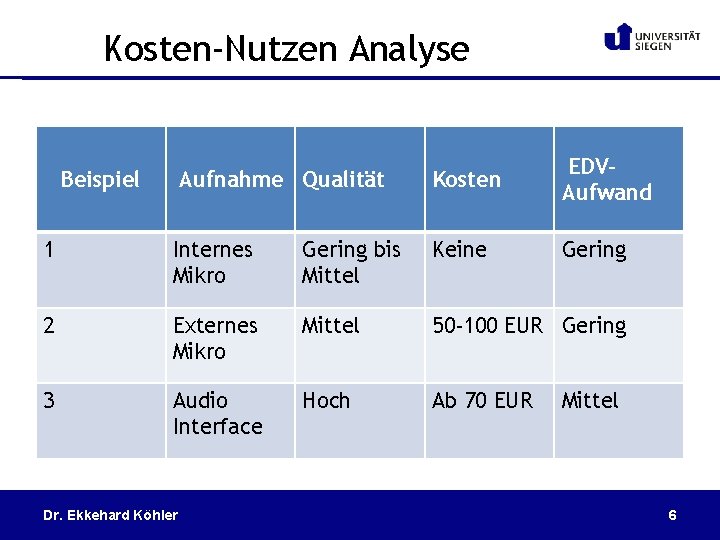 Kosten-Nutzen Analyse

UNIVERSITÄT SIEGEN

| Beispiel | Aufnahme | Qualität | Kosten | EDV-Aufwand |
|---|---|---|---|---|
| 1 | Internes Mikro | Gering bis Mittel | Keine | Gering |
| 2 | Externes Mikro | Mittel | 50-100 EUR | Gering |
| 3 | Audio Interface | Hoch | Ab 70 EUR | Mittel |

Dr. Ekkehard Köhler

6